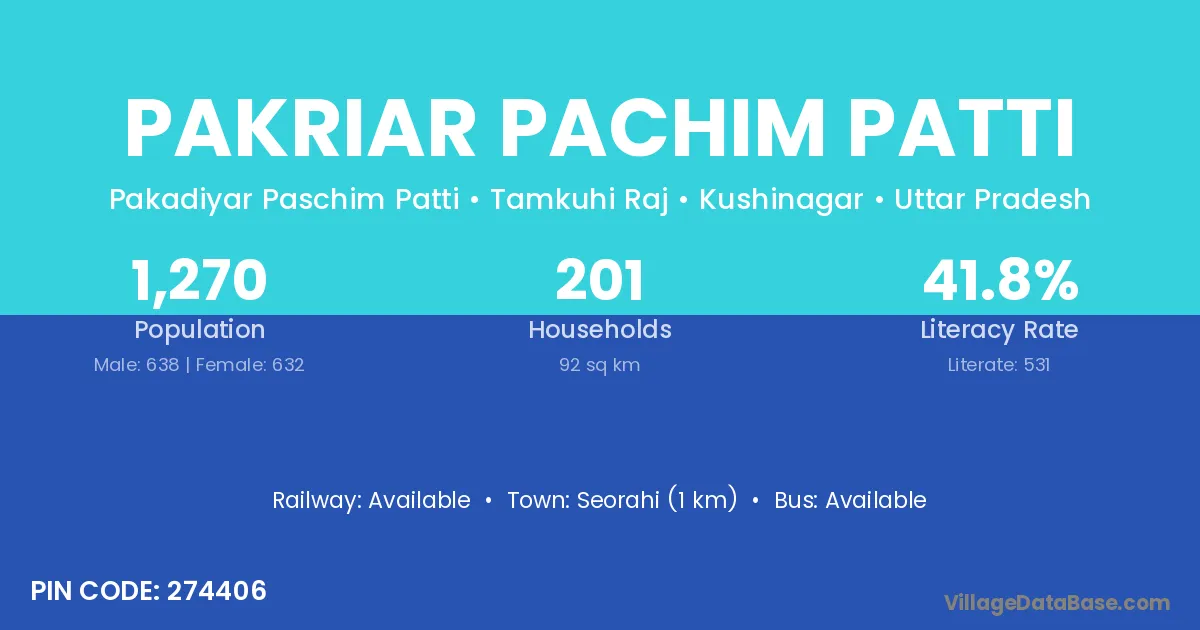 PAKRIAR PACHIM PATTI

Pakadiyar Paschim Patti • Tamkuhi Raj • Kushinagar • Uttar Pradesh

1,270
Population
Male: 638 | Female: 632

201
Households
92 sq km

41.8%
Literacy Rate
Literate: 531

Railway: Available • Town: Seorahi (1 km) • Bus: Available

PIN CODE: 274406

VillageDataBase.com